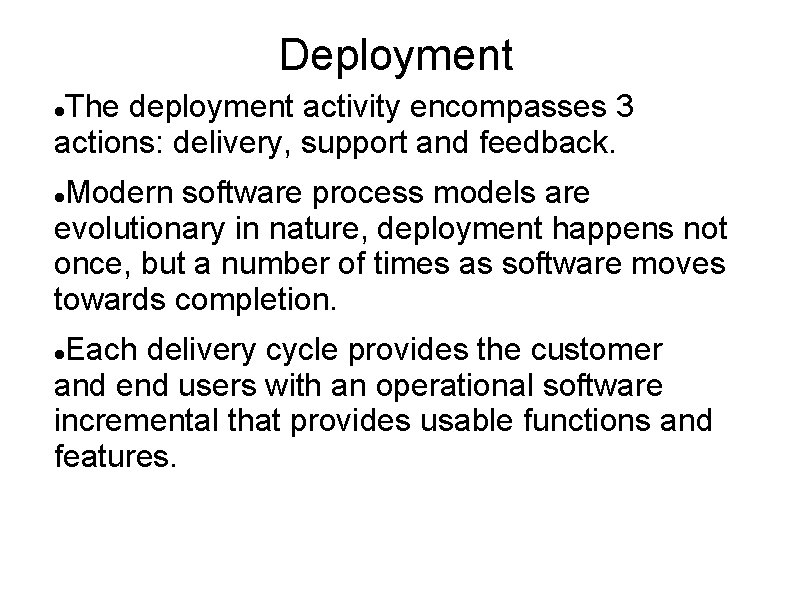 Deployment

●The deployment activity encompasses 3 actions: delivery, support and feedback.

●Modern software process models are evolutionary in nature, deployment happens not once, but a number of times as software moves towards completion.

●Each delivery cycle provides the customer and end users with an operational software incremental that provides usable functions and features.